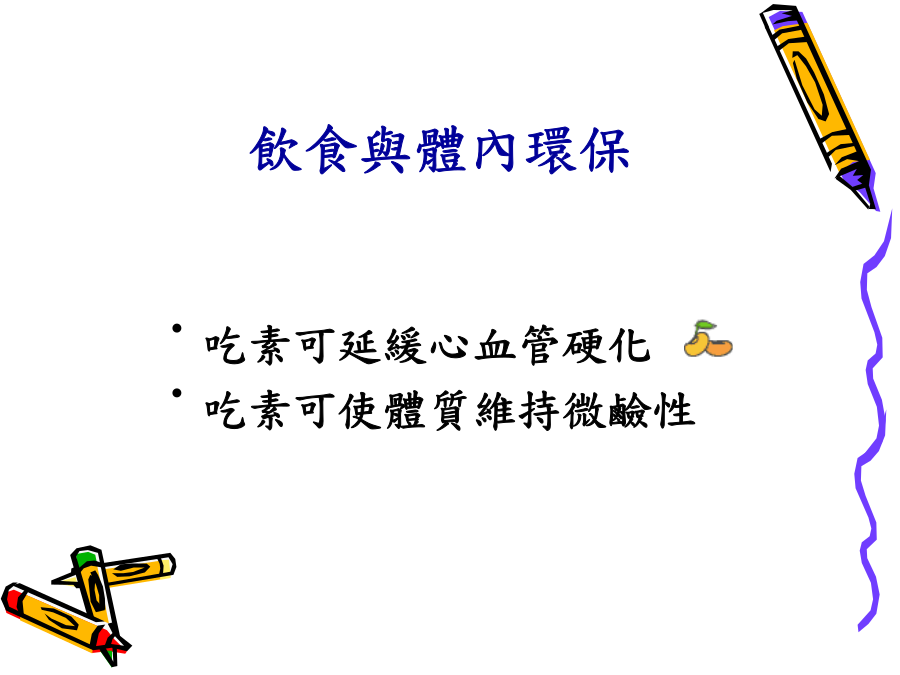 飲食與體內環保

• 吃素可延緩心血管硬化
• 吃素可使體質維持微鹼性